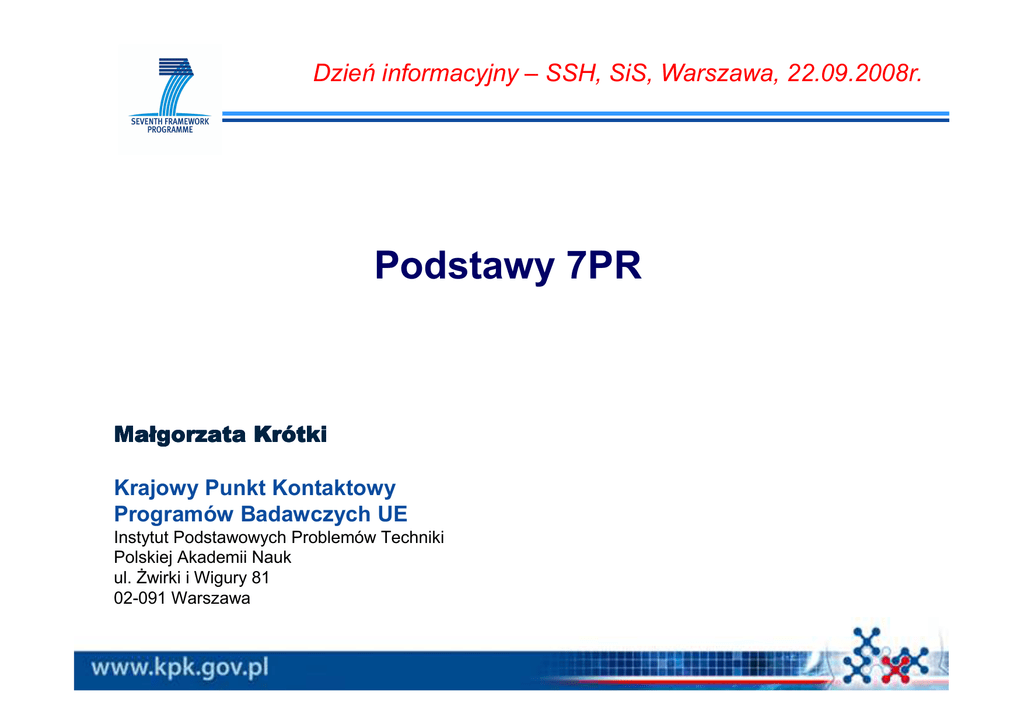 SEVENTH FRAMEWORK PROGRAMME

Dzień informacyjny – SSH, SiS, Warszawa, 22.09.2008r.

Podstawy 7PR

Małgorzata Krótki

Krajowy Punkt Kontaktowy
Programów Badawczych UE
Instytut Podstawowych Problemów Techniki
Polskiej Akademii Nauk
ul. Żwirki i Wigury 81
02-091 Warszawa

www.kpk.gov.pl